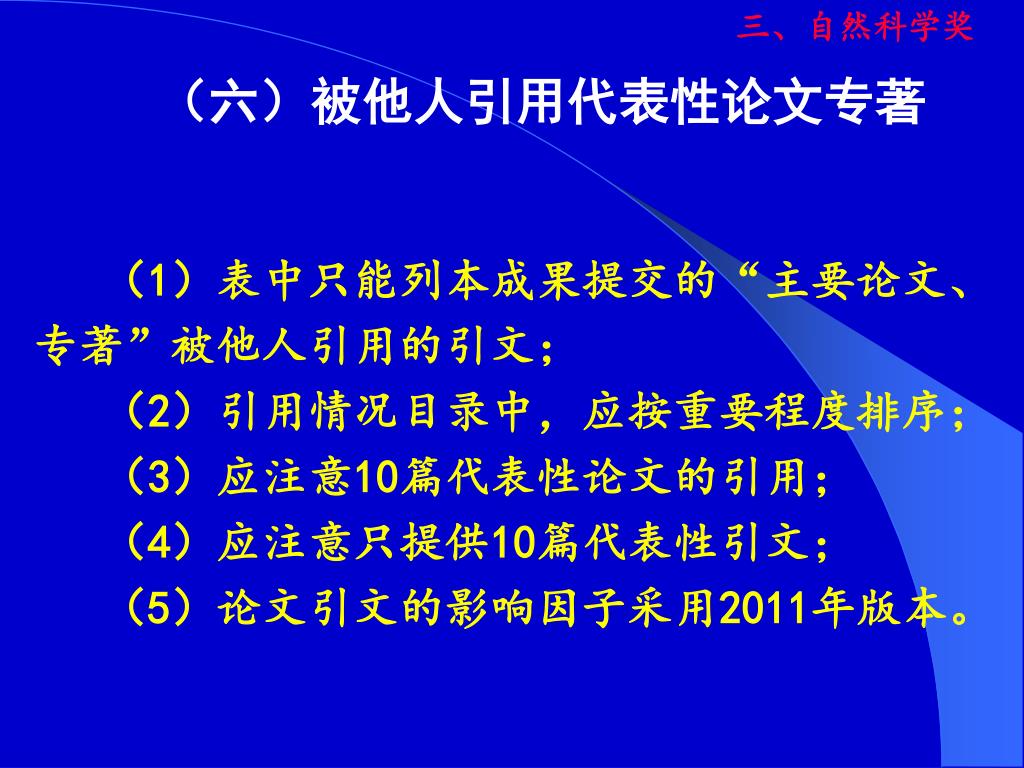 三、自然科学奖

（六）被他人引用代表性论文专著

（1）表中只能列本成果提交的“主要论文、专著”被他人引用的引文；

（2）引用情况目录中，应按重要程度排序；

（3）应注意10篇代表性论文的引用；

（4）应注意只提供10篇代表性引文；

（5）论文引文的影响因子采用2011年版本。